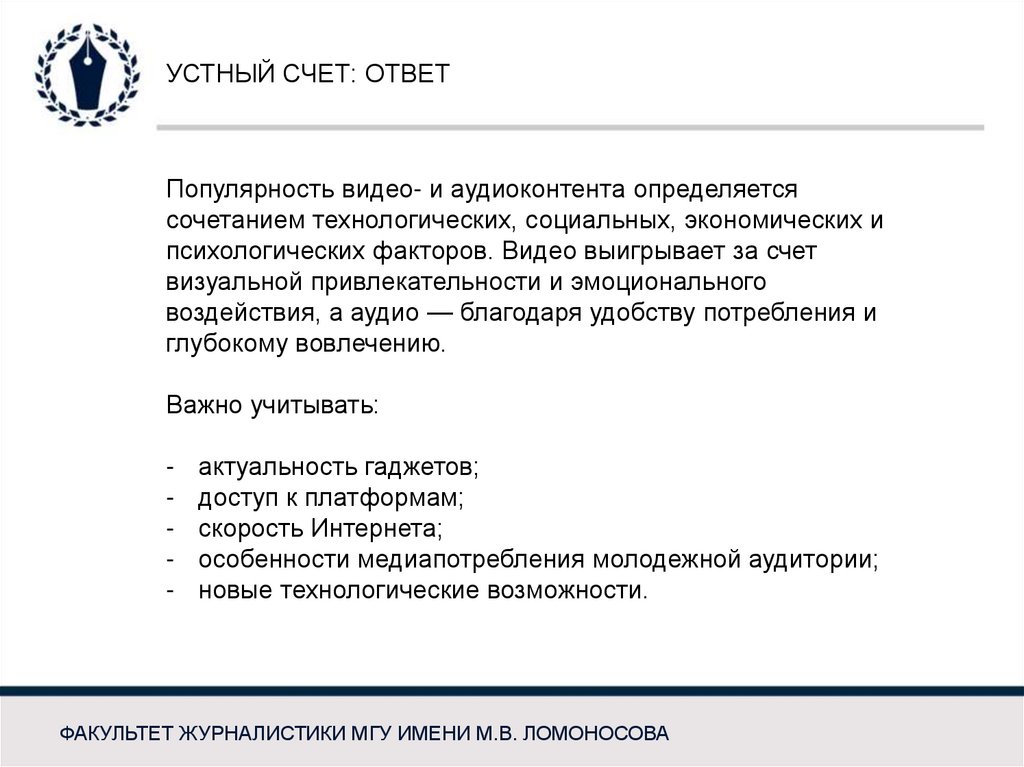 УСТНЫЙ СЧЕТ: ОТВЕТ

Популярность видео- и аудиоконтента определяется сочетанием технологических, социальных, экономических и психологических факторов. Видео выигрывает за счет визуальной привлекательности и эмоционального воздействия, а аудио — благодаря удобству потребления и глубокому вовлечению.

Важно учитывать:

- актуальность гаджетов;
- доступ к платформам;
- скорость Интернета;
- особенности медиапотребления молодежной аудитории;
- новые технологические возможности.

ФАКУЛЬТЕТ ЖУРНАЛИСТИКИ МГУ ИМЕНИ М.В. ЛОМОНОСОВА